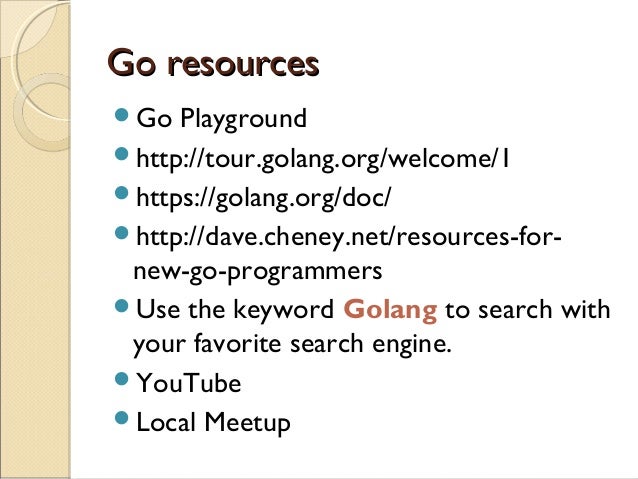 Go resources

- Go Playground
- http://tour.golang.org/welcome/1
- https://golang.org/doc/
- http://dave.cheney.net/resources-for-new-go-programmers
- Use the keyword Golang to search with your favorite search engine.
- YouTube
- Local Meetup